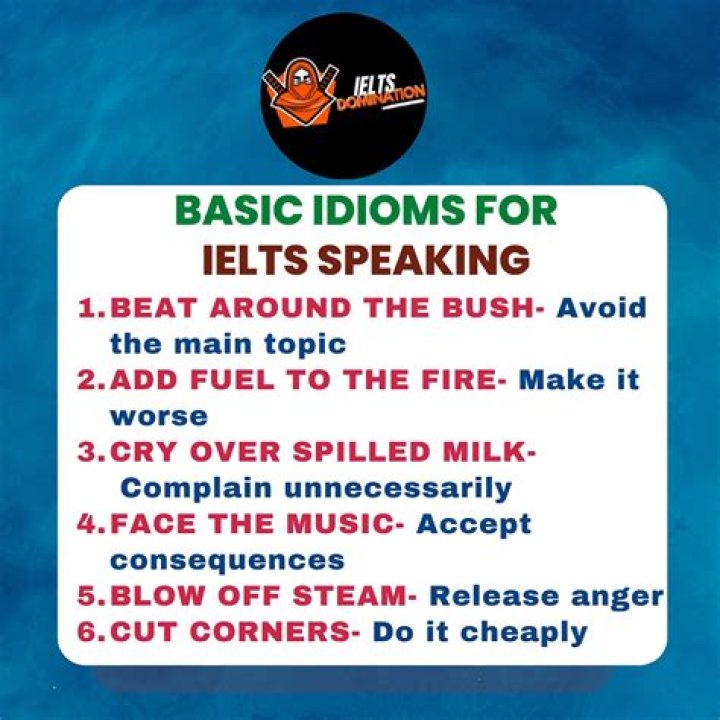 IELTS DOMINATION

BASIC IDIOMS FOR IELTS SPEAKING

1. BEAT AROUND THE BUSH- Avoid the main topic
2. ADD FUEL TO THE FIRE- Make it worse
3. CRY OVER SPILLED MILK- Complain unnecessarily
4. FACE THE MUSIC- Accept consequences
5. BLOW OFF STEAM- Release anger
6. CUT CORNERS- Do it cheaply